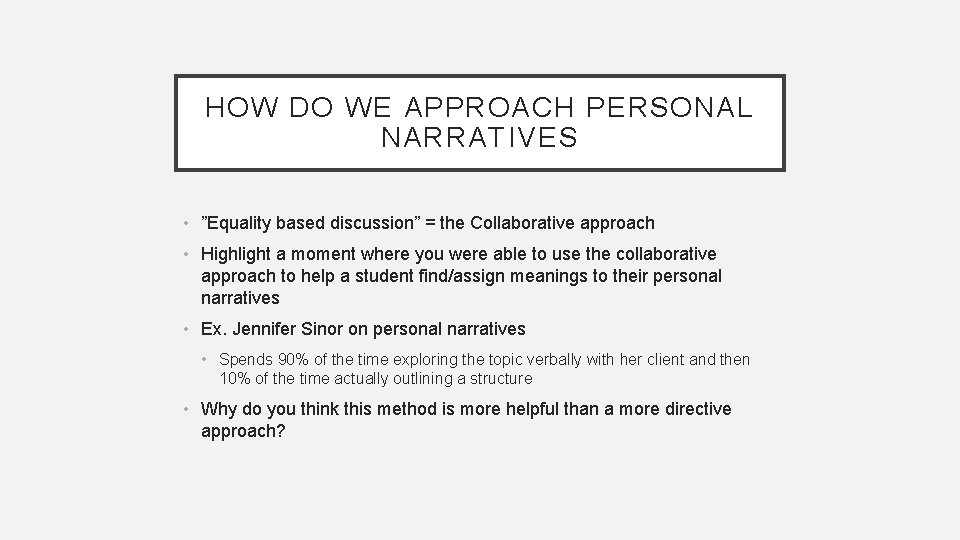 HOW DO WE APPROACH PERSONAL NARRATIVES

• ”Equality based discussion” = the Collaborative approach

• Highlight a moment where you were able to use the collaborative approach to help a student find/assign meanings to their personal narratives

• Ex. Jennifer Sinor on personal narratives

• Spends 90% of the time exploring the topic verbally with her client and then 10% of the time actually outlining a structure

• Why do you think this method is more helpful than a more directive approach?